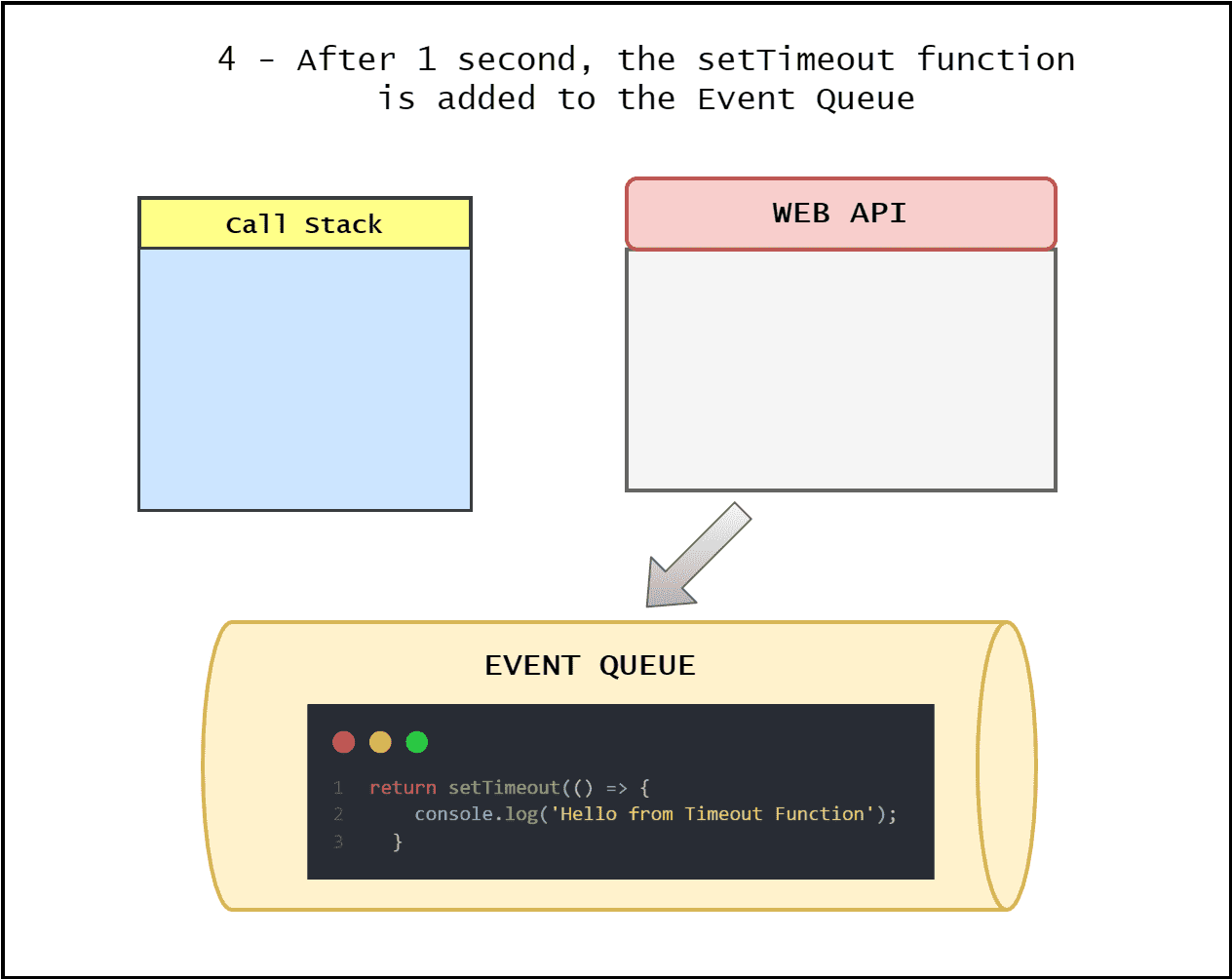 4 - After 1 second, the setTimeout function is added to the Event Queue

Call Stack

WEB API

EVENT QUEUE

1 return setTimeout(() => {
2 console.log('Hello from Timeout Function');
3 }